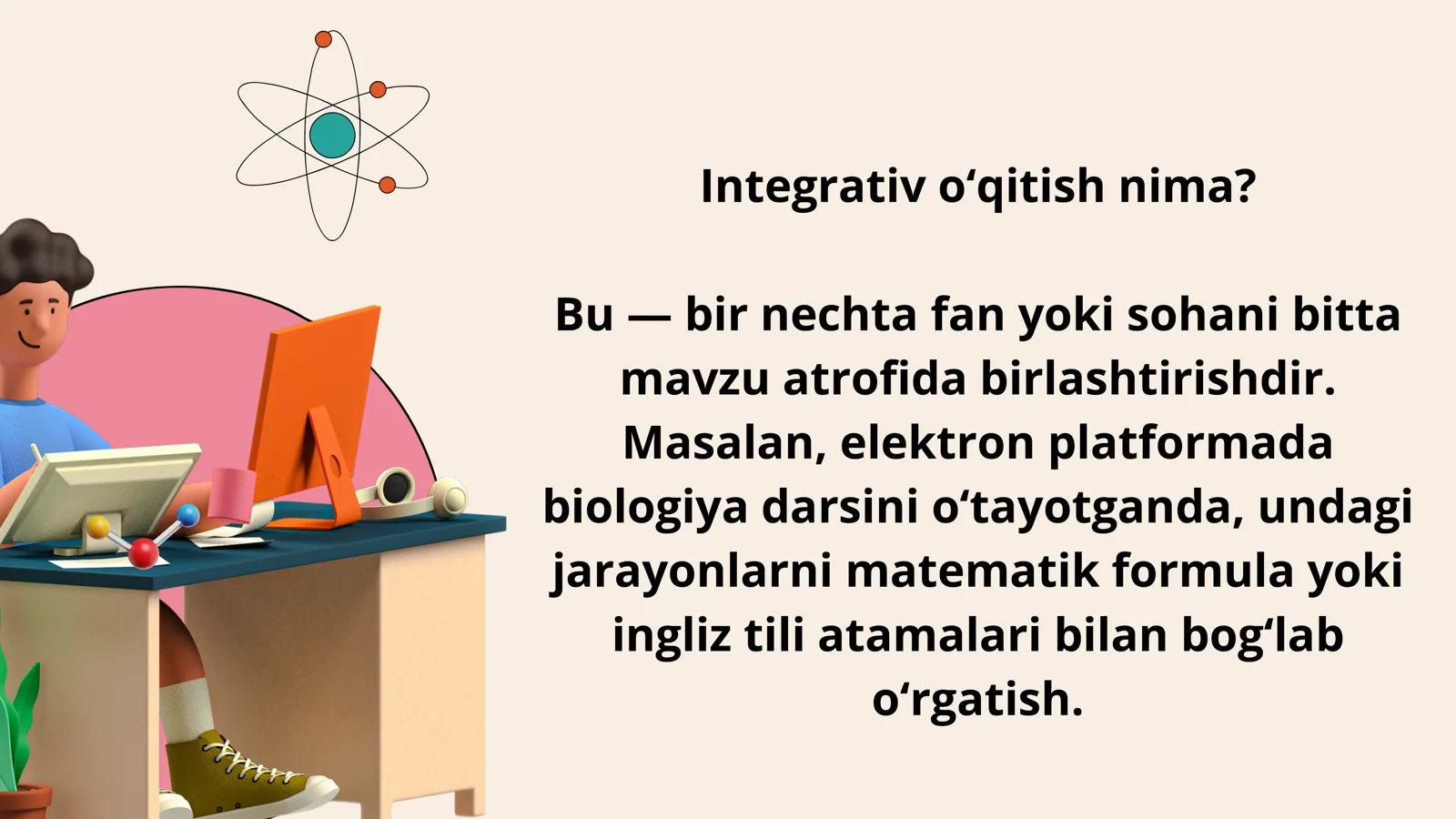 Integrativ o‘qitish nima?

Bu — bir nechta fan yoki sohani bitta mavzu atrofida birlashtirishdir. Masalan, elektron platformada biologiya darsini o‘tayotganda, undagi jarayonlarni matematik formula yoki ingliz tili atamalari bilan bog‘lab o‘rgatish.